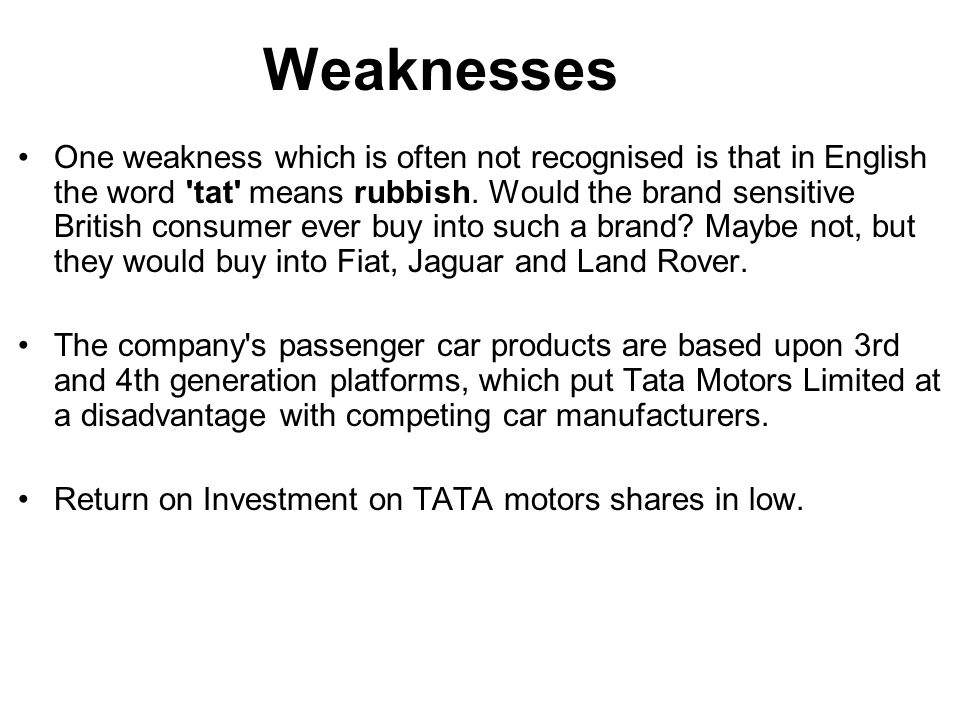 Weaknesses

• One weakness which is often not recognised is that in English the word 'tat' means rubbish. Would the brand sensitive British consumer ever buy into such a brand? Maybe not, but they would buy into Fiat, Jaguar and Land Rover.

• The company's passenger car products are based upon 3rd and 4th generation platforms, which put Tata Motors Limited at a disadvantage with competing car manufacturers.

• Return on Investment on TATA motors shares in low.